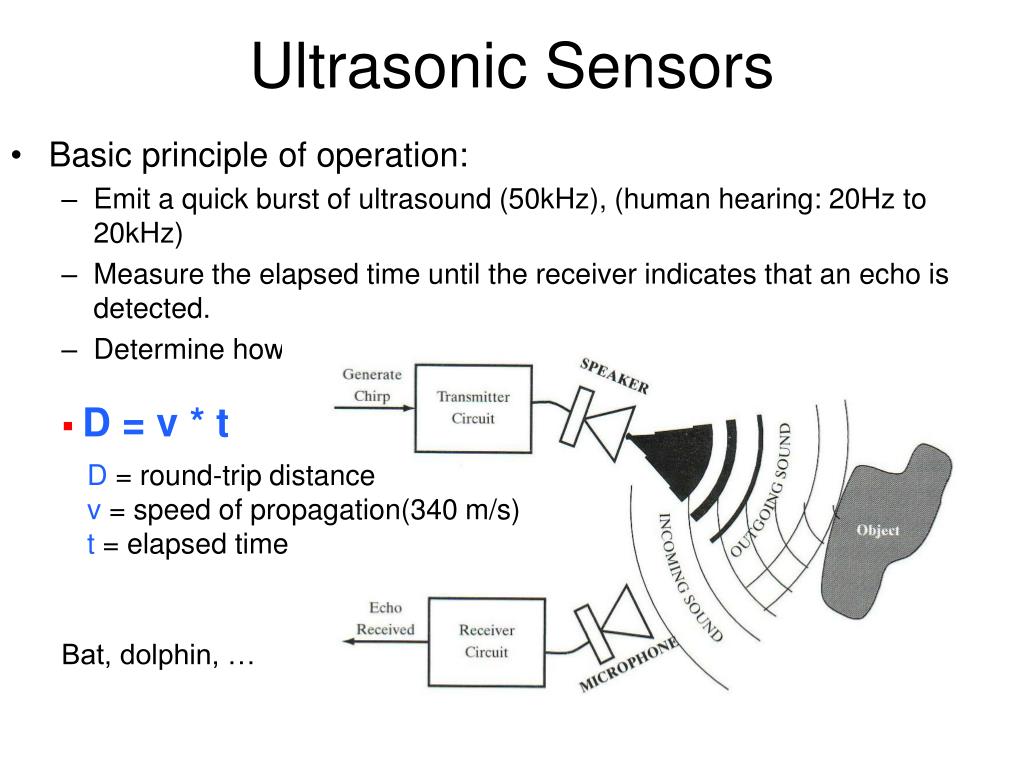 Ultrasonic Sensors

• Basic principle of operation:
– Emit a quick burst of ultrasound (50kHz), (human hearing: 20Hz to 20kHz)
– Measure the elapsed time until the receiver indicates that an echo is detected.
– Determine how

▪ D = v * t

D = round-trip distance
v = speed of propagation(340 m/s)
t = elapsed time

Bat, dolphin, …

Generate Chirp
Transmitter Circuit
SPEAKER
OUTGOING SOUND
Object
INCOMING SOUND
Echo Received
Receiver Circuit
MICROPHONE